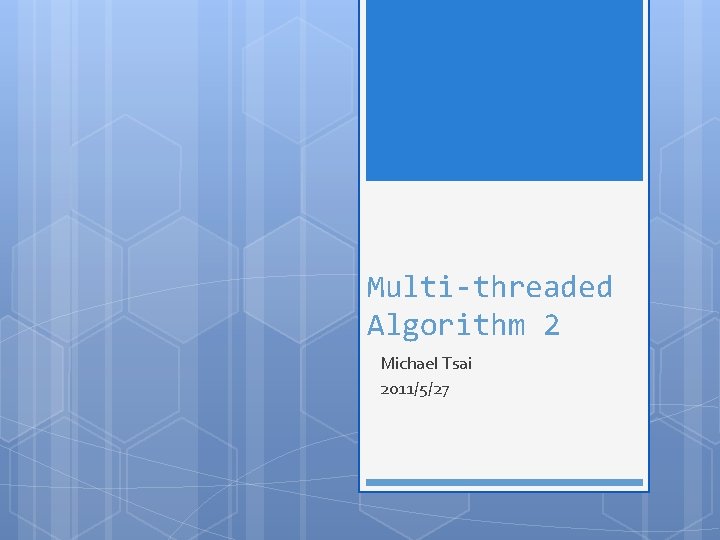 Multi-threaded Algorithm 2

Michael Tsai
2011/5/27